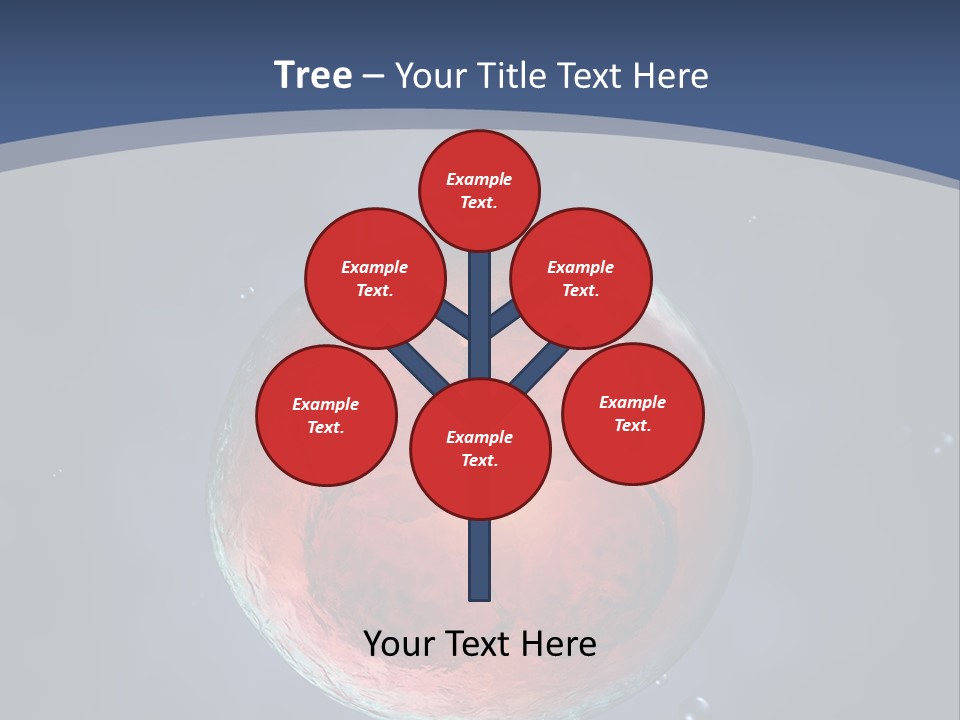 Tree – Your Title Text Here

Example Text.

Example Text.

Example Text.

Example Text.

Example Text.

Example Text.

Your Text Here